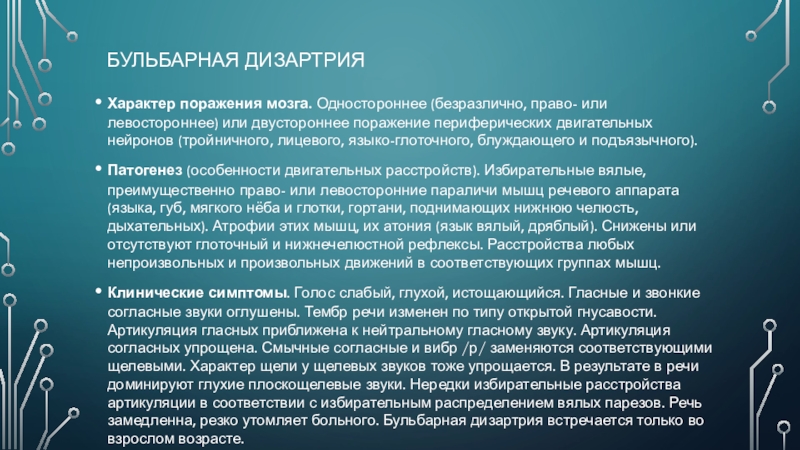 БУЛЬБАРНАЯ ДИЗАРТРИЯ

• Характер поражения мозга. Одностороннее (безразлично, право- или левостороннее) или двустороннее поражение периферических двигательных нейронов (тройничного, лицевого, языко-глоточного, блуждающего и подъязычного).

• Патогенез (особенности двигательных расстройств). Избирательные вялые, преимущественно право- или левосторонние параличи мышц речевого аппарата (языка, губ, мягкого нёба и глотки, гортани, поднимающих нижнюю челюсть, дыхательных). Атрофии этих мышц, их атония (язык вялый, дряблый). Снижены или отсутствуют глоточный и нижнечелюстной рефлексы. Расстройства любых непроизвольных и произвольных движений в соответствующих группах мышц.

• Клинические симптомы. Голос слабый, глухой, истощающийся. Гласные и звонкие согласные звуки оглушены. Тембр речи изменен по типу открытой гнусавости. Артикуляция гласных приближена к нейтральному гласному звуку. Артикуляция согласных упрощена. Смычные согласные и вибр /р/ заменяются соответствующими щелевыми. Характер щели у щелевых звуков тоже упрощается. В результате в речи доминируют глухие плоскощелевые звуки. Нередки избирательные расстройства артикуляции в соответствии с избирательным распределением вялых парезов. Речь замедленна, резко утомляет больного. Бульбарная дизартрия встречается только во взрослом возрасте.